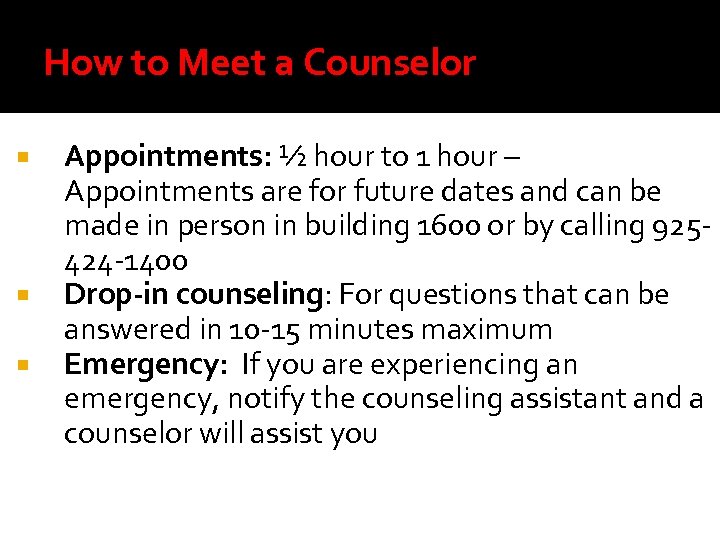 How to Meet a Counselor

- Appointments: ½ hour to 1 hour – Appointments are for future dates and can be made in person in building 1600 or by calling 925-424-1400
- Drop-in counseling: For questions that can be answered in 10-15 minutes maximum
- Emergency: If you are experiencing an emergency, notify the counseling assistant and a counselor will assist you